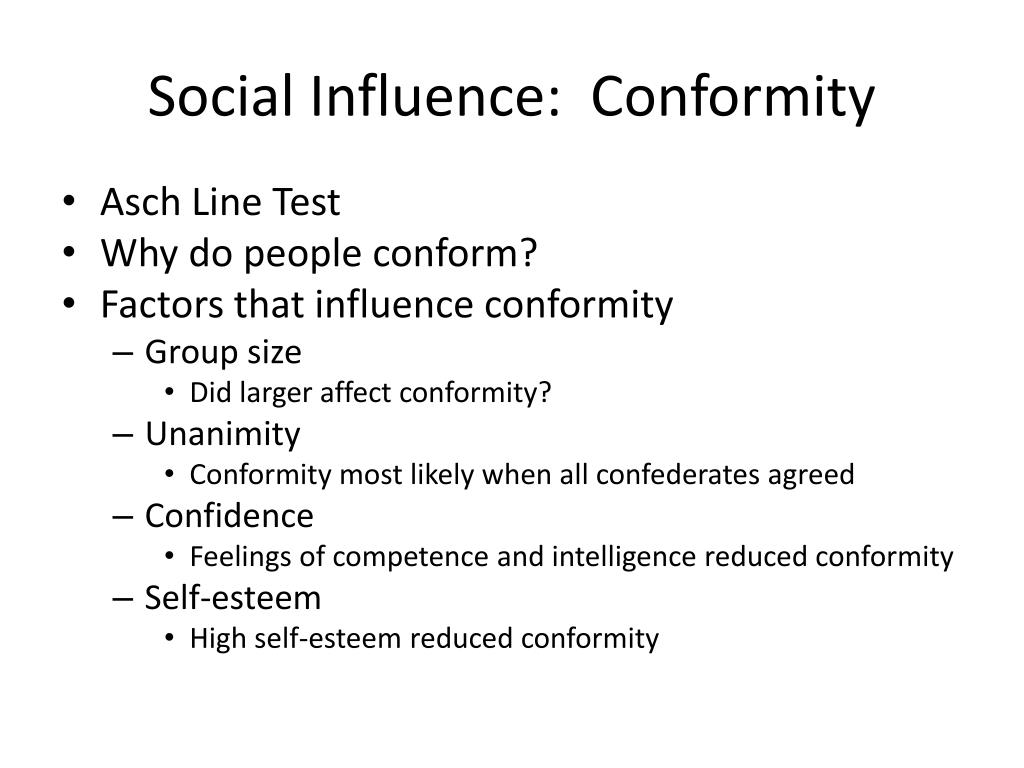 Social Influence: Conformity

• Asch Line Test
• Why do people conform?
• Factors that influence conformity
– Group size
• Did larger affect conformity?
– Unanimity
• Conformity most likely when all confederates agreed
– Confidence
• Feelings of competence and intelligence reduced conformity
– Self-esteem
• High self-esteem reduced conformity